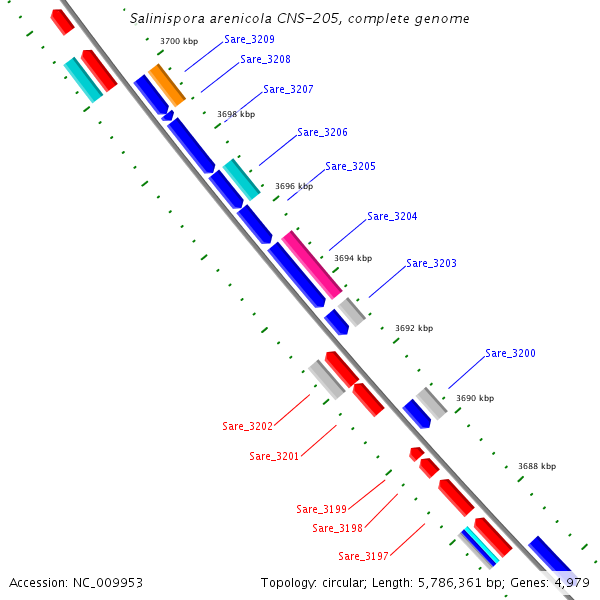 Salinispora arenicola CNS-205, complete genome

3700 kbp
Sare_3209
Sare_3208
Sare_3207
3698 kbp
Sare_3206
Sare_3205
3696 kbp
Sare_3204
3694 kbp
Sare_3203
3692 kbp
Sare_3200
3690 kbp
Sare_3202
Sare_3201
3688 kbp
Sare_3199
Sare_3198
Sare_3197

Accession: NC_009953
Topology: circular; Length: 5,786,361 bp; Genes: 4,979